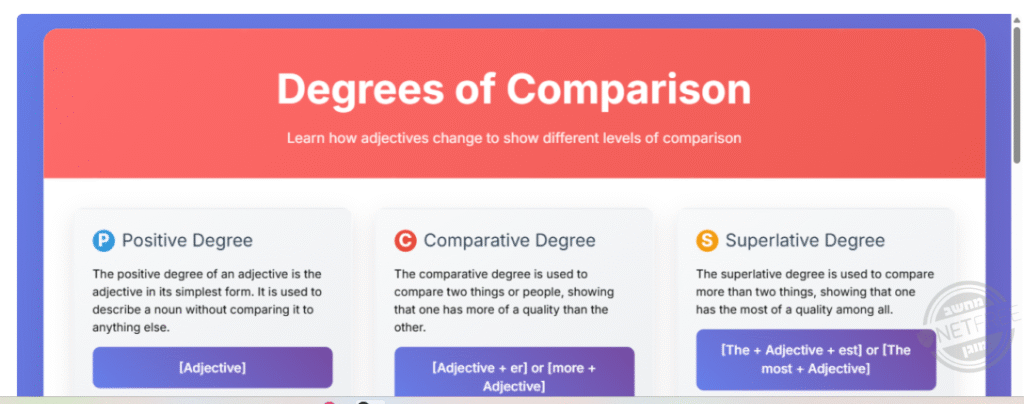 Degrees of Comparison

Learn how adjectives change to show different levels of comparison

P Positive Degree

The positive degree of an adjective is the adjective in its simplest form. It is used to describe a noun without comparing it to anything else.

[Adjective]

C Comparative Degree

The comparative degree is used to compare two things or people, showing that one has more of a quality than the other.

[Adjective + er] or [more + Adjective]

S Superlative Degree

The superlative degree is used to compare more than two things, showing that one has the most of a quality among all.

[The + Adjective + est] or [The most + Adjective]

NETFREE